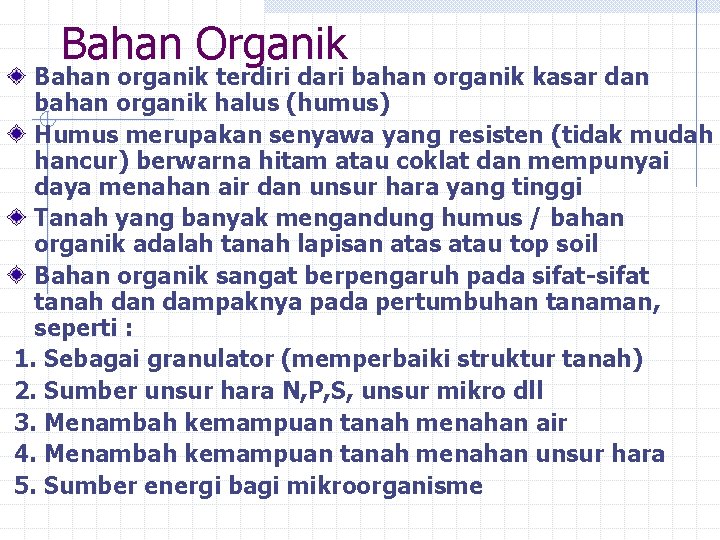 Bahan Organik

Bahan organik terdiri dari bahan organik kasar dan bahan organik halus (humus)

Humus merupakan senyawa yang resisten (tidak mudah hancur) berwarna hitam atau coklat dan mempunyai daya menahan air dan unsur hara yang tinggi

Tanah yang banyak mengandung humus / bahan organik adalah tanah lapisan atas atau top soil

Bahan organik sangat berpengaruh pada sifat-sifat tanah dan dampaknya pada pertumbuhan tanaman, seperti :

1. Sebagai granulator (memperbaiki struktur tanah)
2. Sumber unsur hara N,P,S, unsur mikro dll
3. Menambah kemampuan tanah menahan air
4. Menambah kemampuan tanah menahan unsur hara
5. Sumber energi bagi mikroorganisme